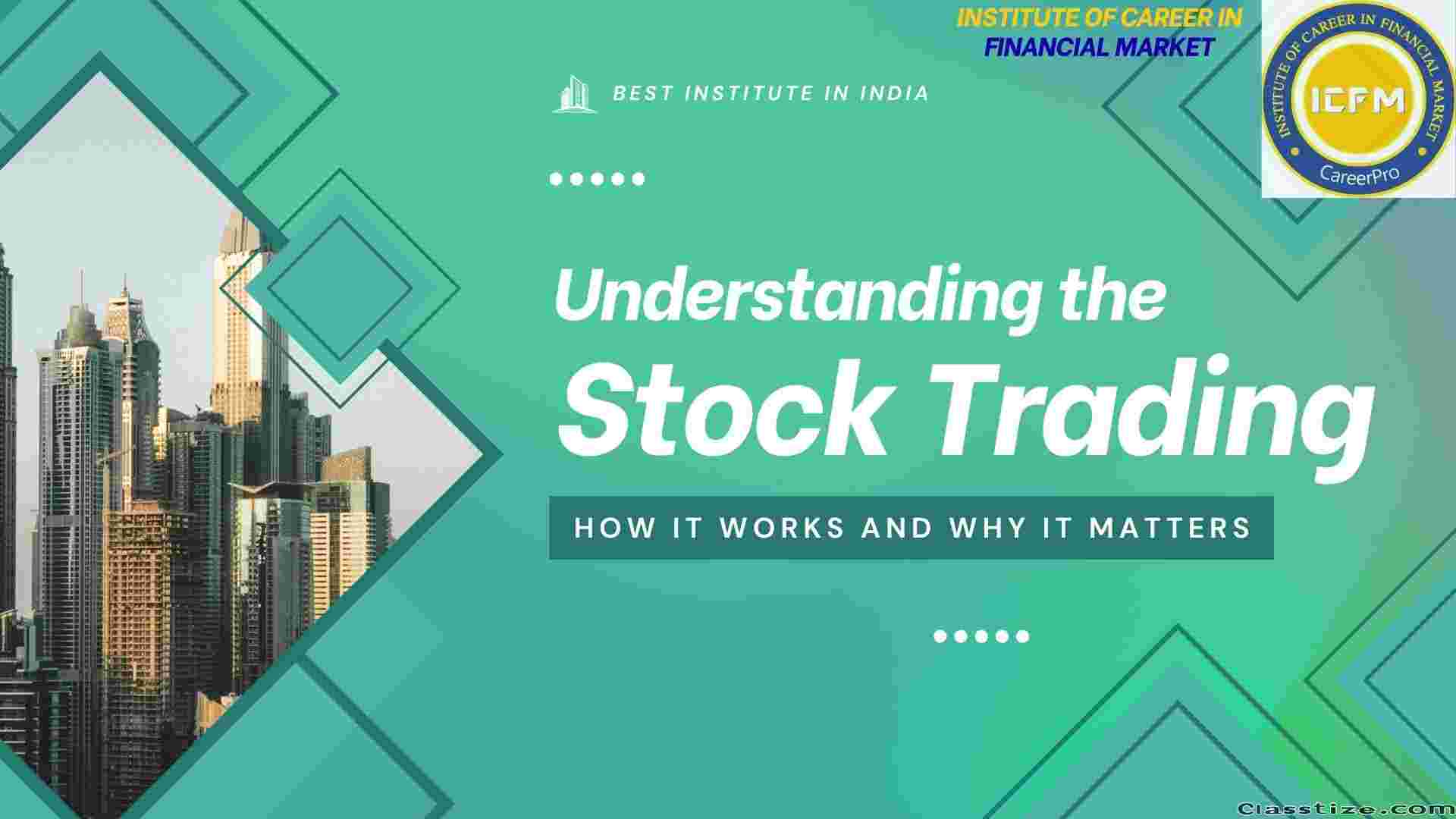 INSTITUTE OF CAREER IN FINANCIAL MARKET

INSTITUTE OF CAREER IN FINANCIAL MARKET
ICFM
CareerPro

BEST INSTITUTE IN INDIA

Understanding the
Stock Trading

HOW IT WORKS AND WHY IT MATTERS

Classtize.com